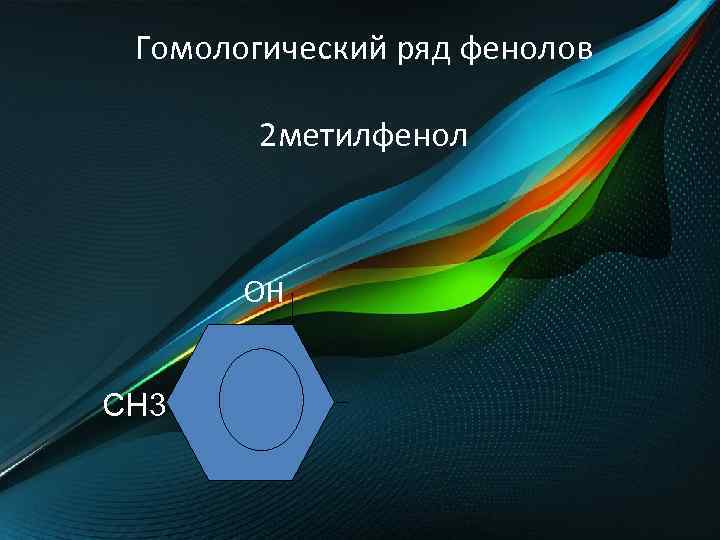 Гомологический ряд фенолов

2метилфенол

OH

CH3